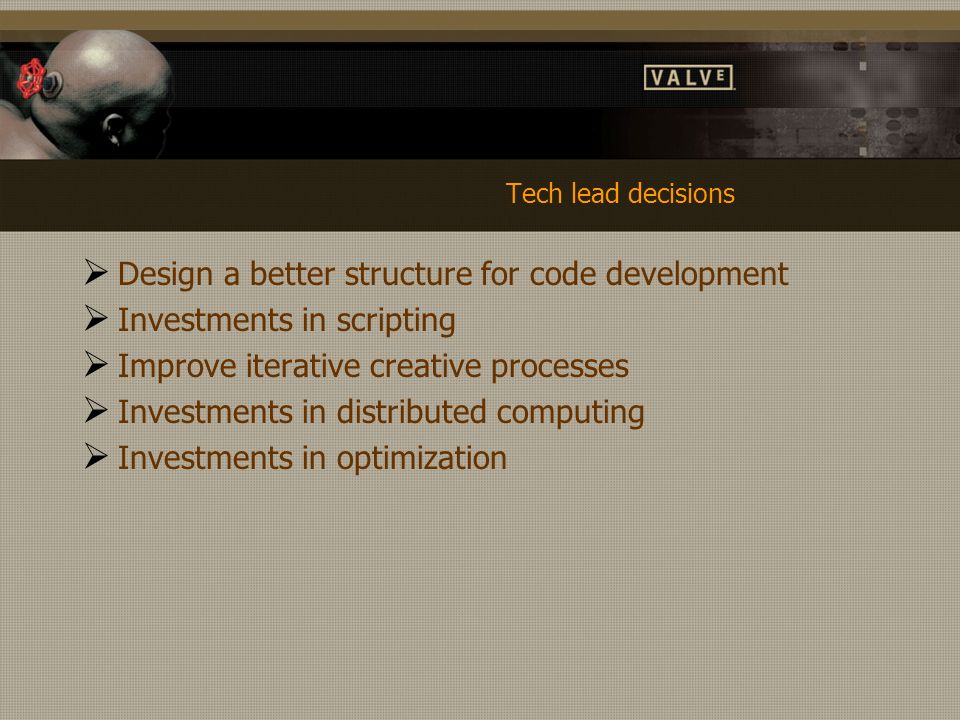 VALVE

Tech lead decisions

➢ Design a better structure for code development
➢ Investments in scripting
➢ Improve iterative creative processes
➢ Investments in distributed computing
➢ Investments in optimization